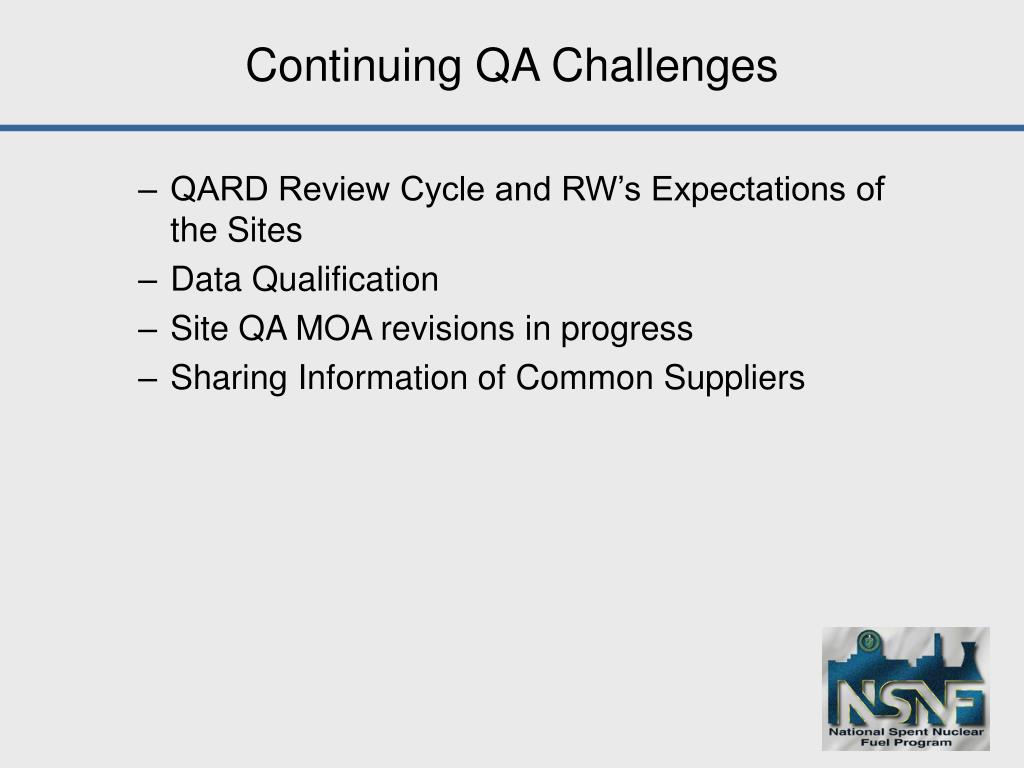 Continuing QA Challenges

– QARD Review Cycle and RW’s Expectations of the Sites
– Data Qualification
– Site QA MOA revisions in progress
– Sharing Information of Common Suppliers

NSNF
National Spent Nuclear Fuel Program